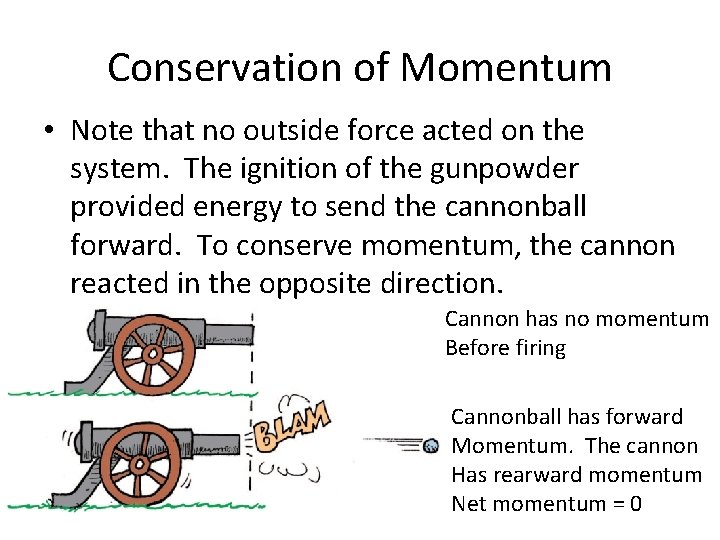 Conservation of Momentum

• Note that no outside force acted on the system. The ignition of the gunpowder provided energy to send the cannonball forward. To conserve momentum, the cannon reacted in the opposite direction.

Cannon has no momentum
Before firing

BLAM

Cannonball has forward
Momentum. The cannon
Has rearward momentum
Net momentum = 0